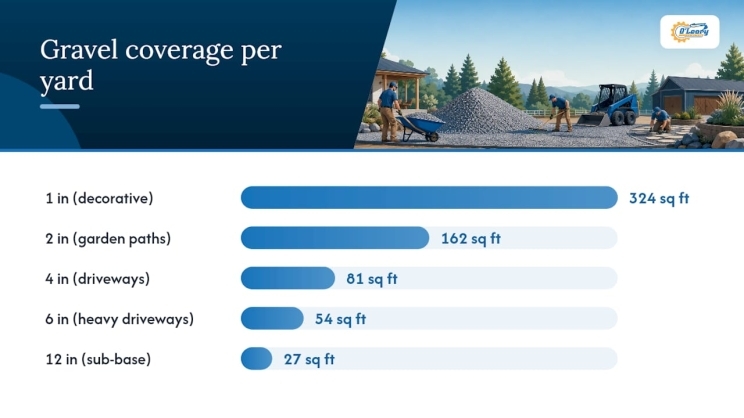 Gravel coverage per yard

O'Leary

1 in (decorative) 324 sq ft

2 in (garden paths) 162 sq ft

4 in (driveways) 81 sq ft

6 in (heavy driveways) 54 sq ft

12 in (sub-base) 27 sq ft